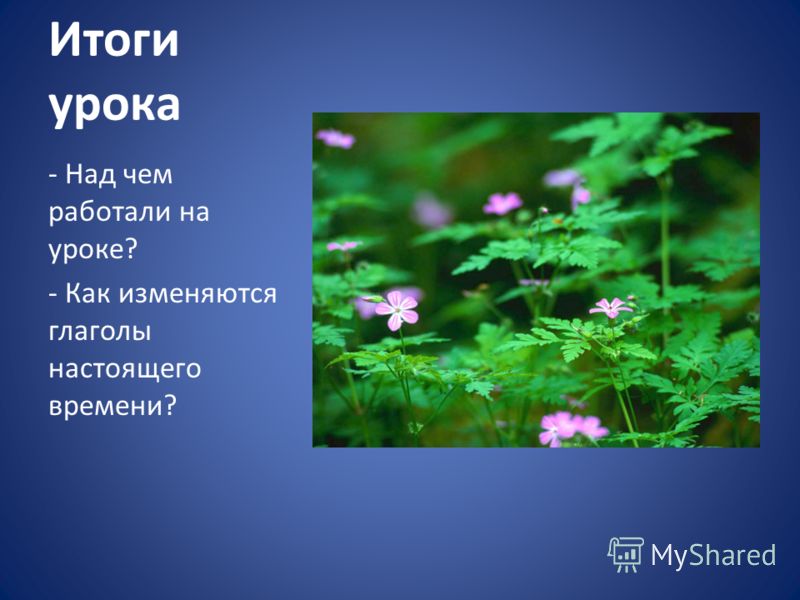 Итоги урока

- Над чем работали на уроке?

- Как изменяются глаголы настоящего времени?

MyShared